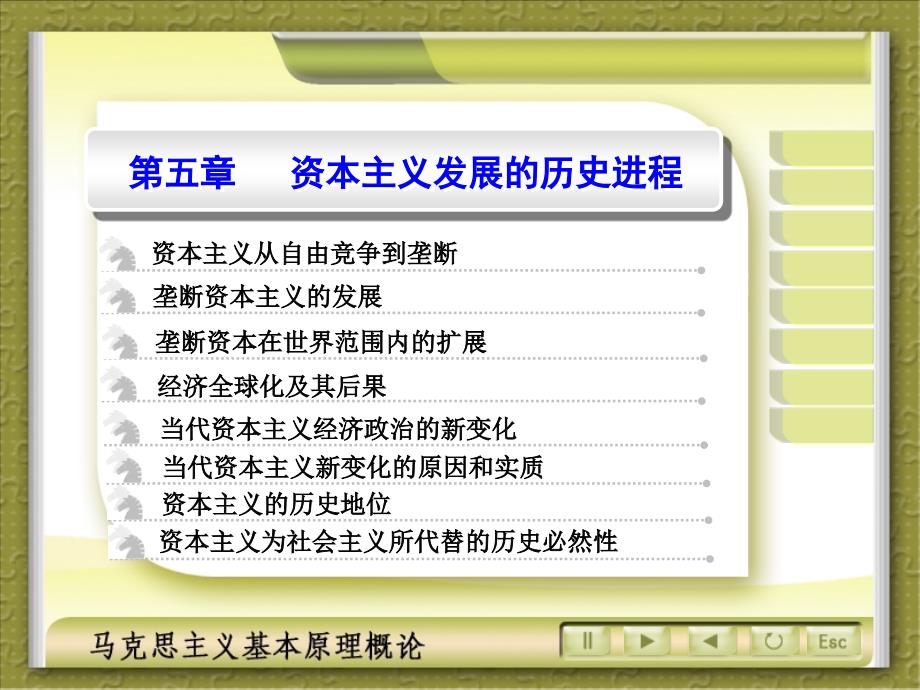 第五章　资本主义发展的历史进程

资本主义从自由竞争到垄断

垄断资本主义的发展

垄断资本在世界范围内的扩展

经济全球化及其后果

当代资本主义经济政治的新变化

当代资本主义新变化的原因和实质

资本主义的历史地位

资本主义为社会主义所代替的历史必然性

马克思主义基本原理概论

Esc